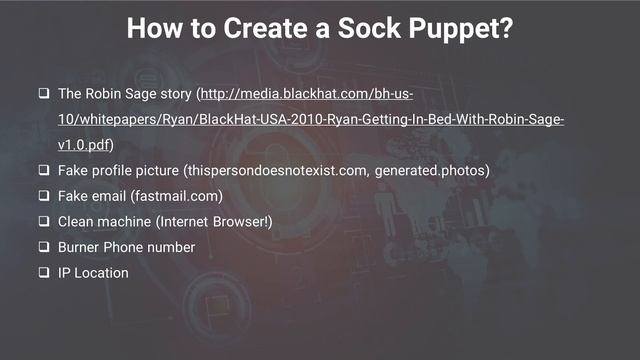 How to Create a Sock Puppet?

❑ The Robin Sage story (http://media.blackhat.com/bh-us-10/whitepapers/Ryan/BlackHat-USA-2010-Ryan-Getting-In-Bed-With-Robin-Sage-v1.0.pdf)
❑ Fake profile picture (thispersondoesnotexist.com, generated.photos)
❑ Fake email (fastmail.com)
❑ Clean machine (Internet Browser!)
❑ Burner Phone number
❑ IP Location